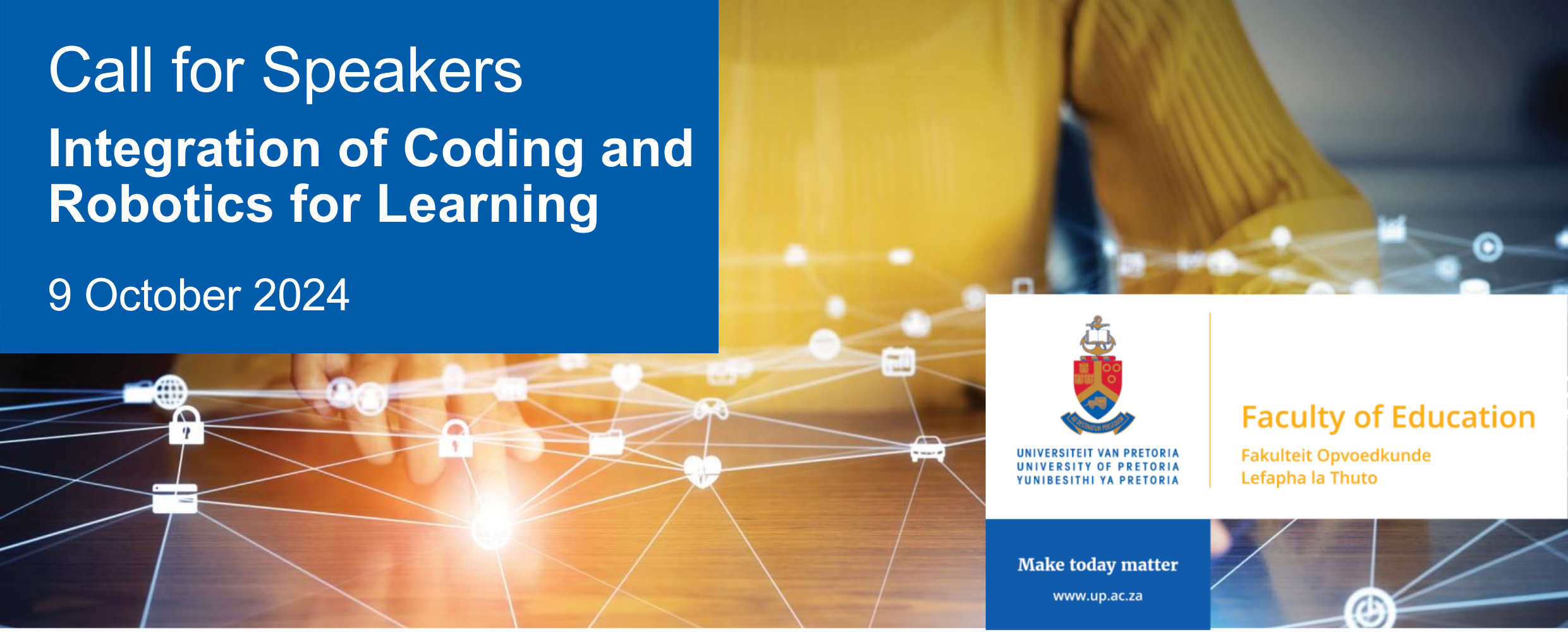 Call for Speakers
Integration of Coding and Robotics for Learning

9 October 2024

UNIVERSITEIT VAN PRETORIA
UNIVERSITY OF PRETORIA
YUNIBESITHI YA PRETORIA

Faculty of Education
Fakulteit Opvoedkunde
Lefapha la Thuto

Make today matter
www.up.ac.za